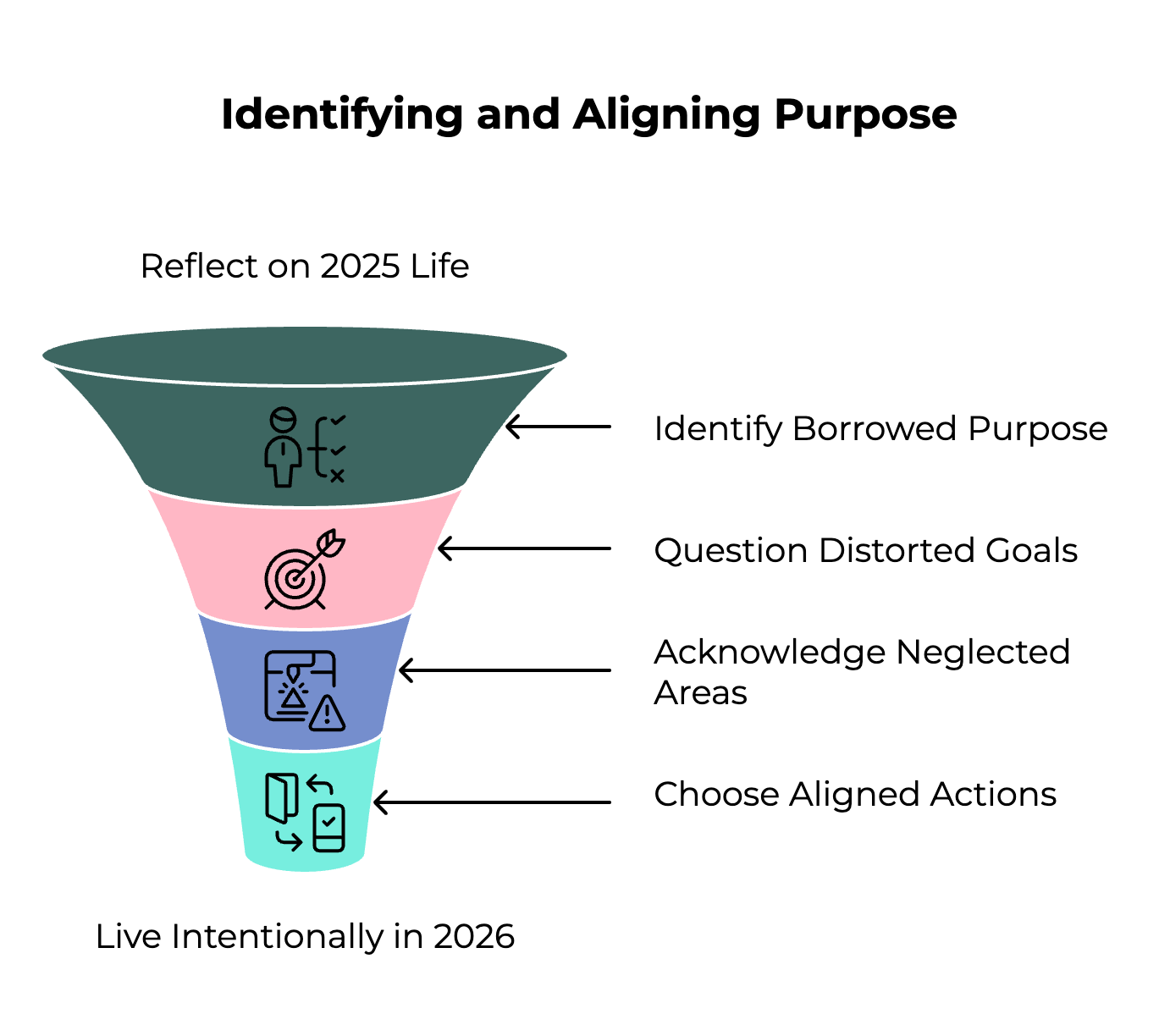 Identifying and Aligning Purpose

Reflect on 2025 Life

Identify Borrowed Purpose

Question Distorted Goals

Acknowledge Neglected Areas

Choose Aligned Actions

Live Intentionally in 2026